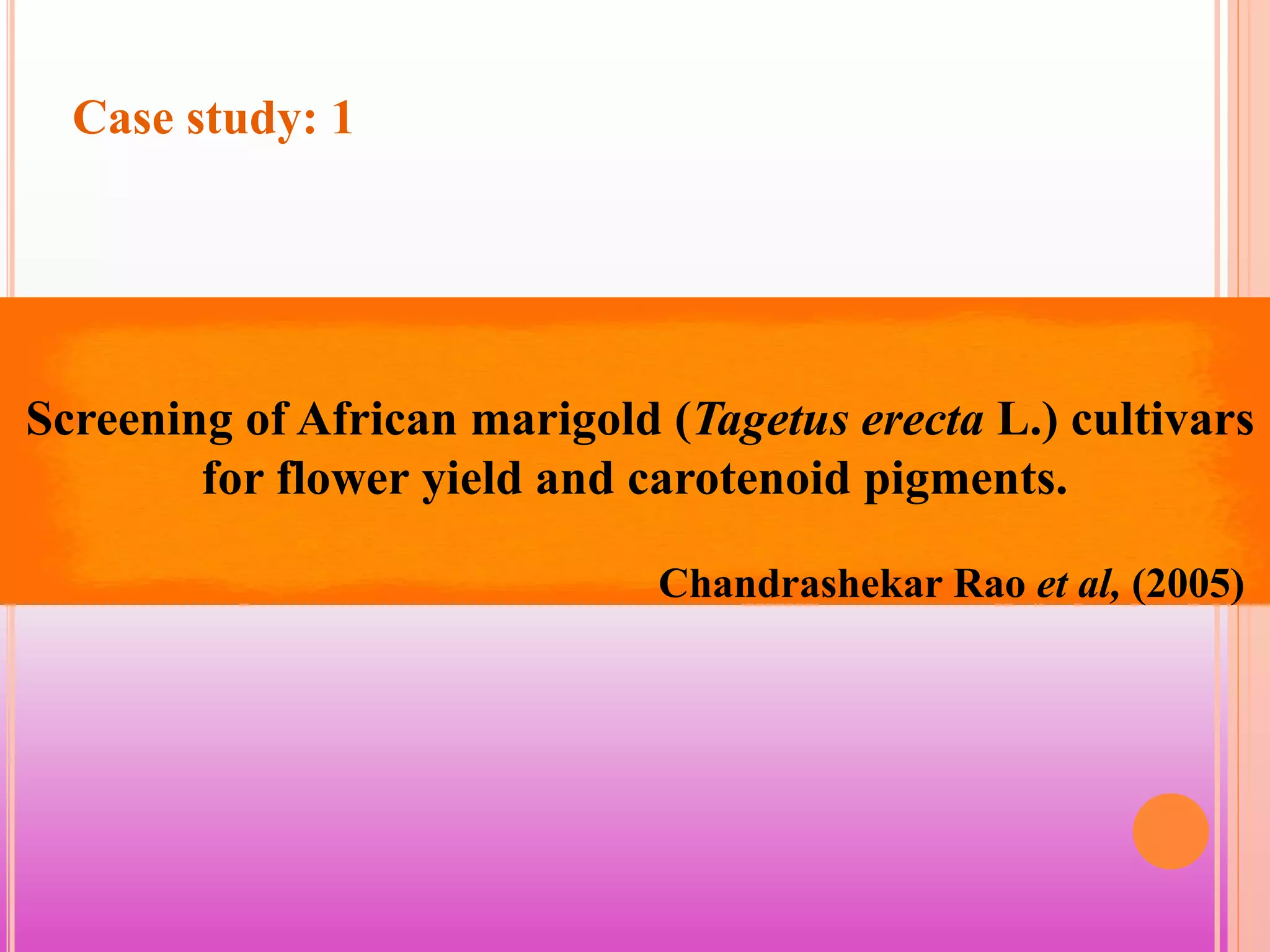 Case study: 1

Screening of African marigold (Tagetus erecta L.) cultivars for flower yield and carotenoid pigments.

Chandrashekar Rao et al, (2005)